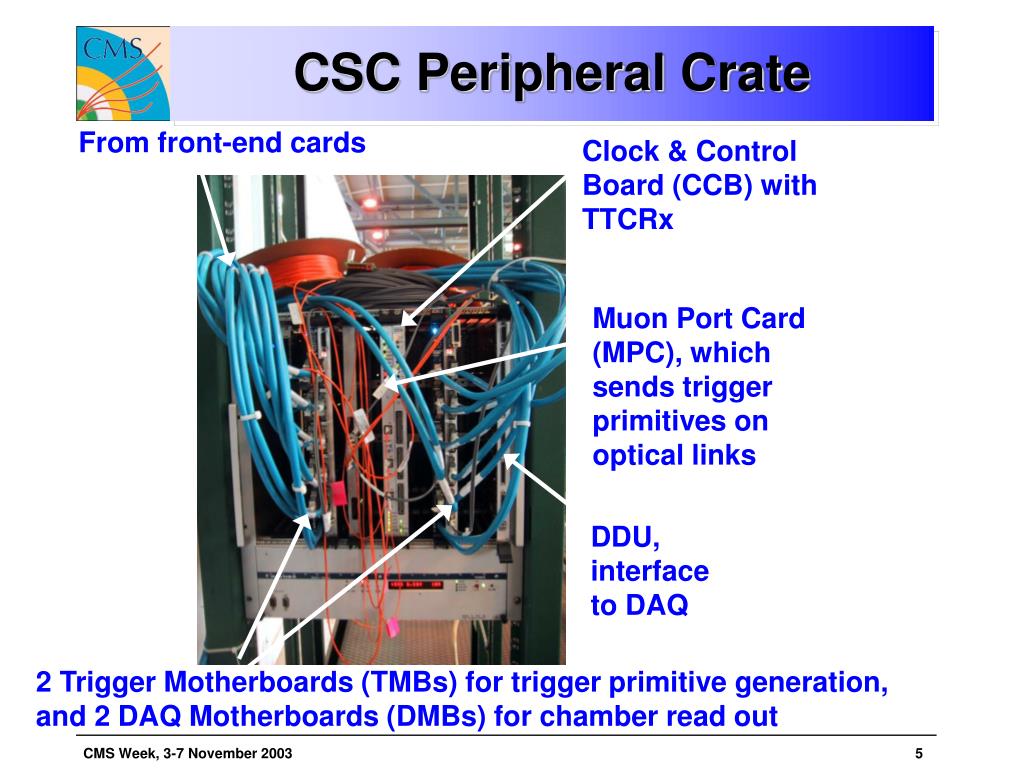 CMS

CSC Peripheral Crate

From front-end cards

Clock & Control Board (CCB) with TTCRx

Muon Port Card (MPC), which sends trigger primitives on optical links

DDU, interface to DAQ

2 Trigger Motherboards (TMBs) for trigger primitive generation, and 2 DAQ Motherboards (DMBs) for chamber read out

CMS Week, 3-7 November 2003

5